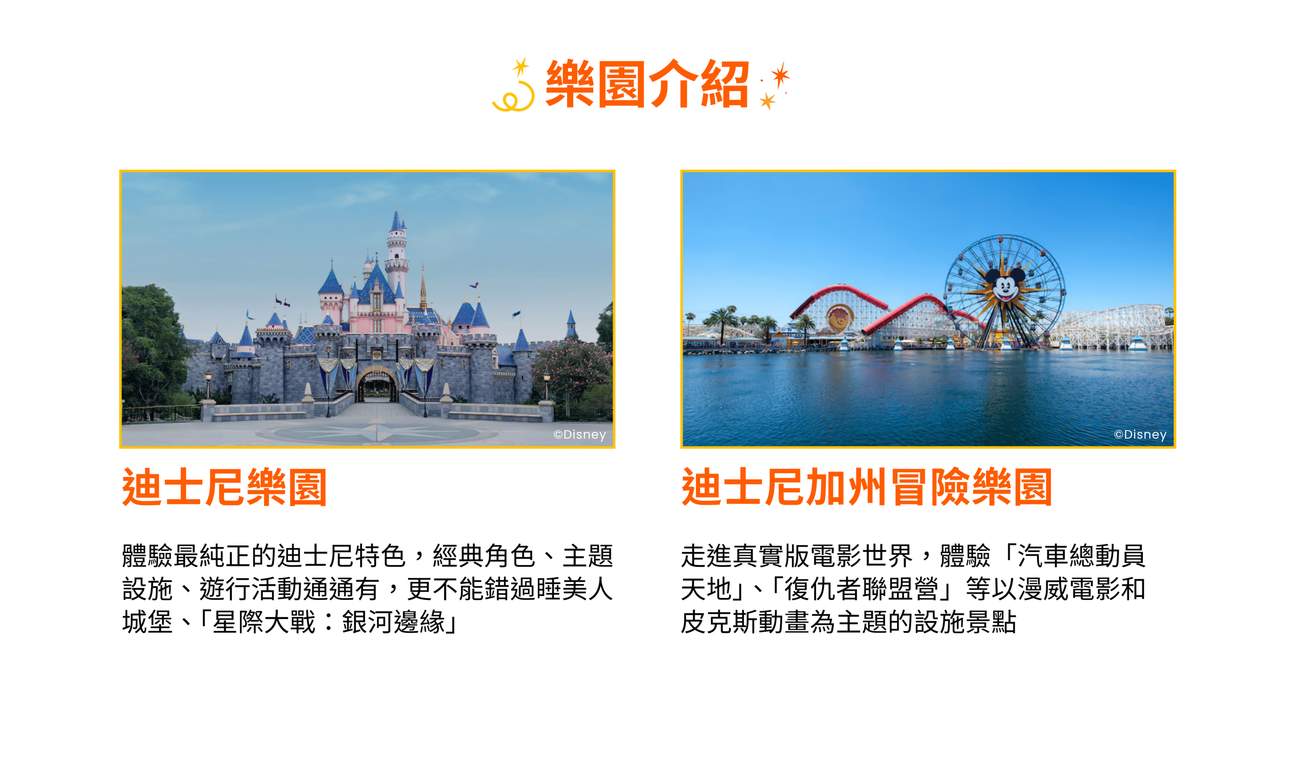 樂園介紹

©Disney

迪士尼樂園

體驗最純正的迪士尼特色，經典角色、主題設施、遊行活動通通有，更不能錯過睡美人城堡、「星際大戰：銀河邊緣」

©Disney

迪士尼加州冒險樂園

走進真實版電影世界，體驗「汽車總動員天地」、「復仇者聯盟營」等以漫威電影和皮克斯動畫為主題的設施景點